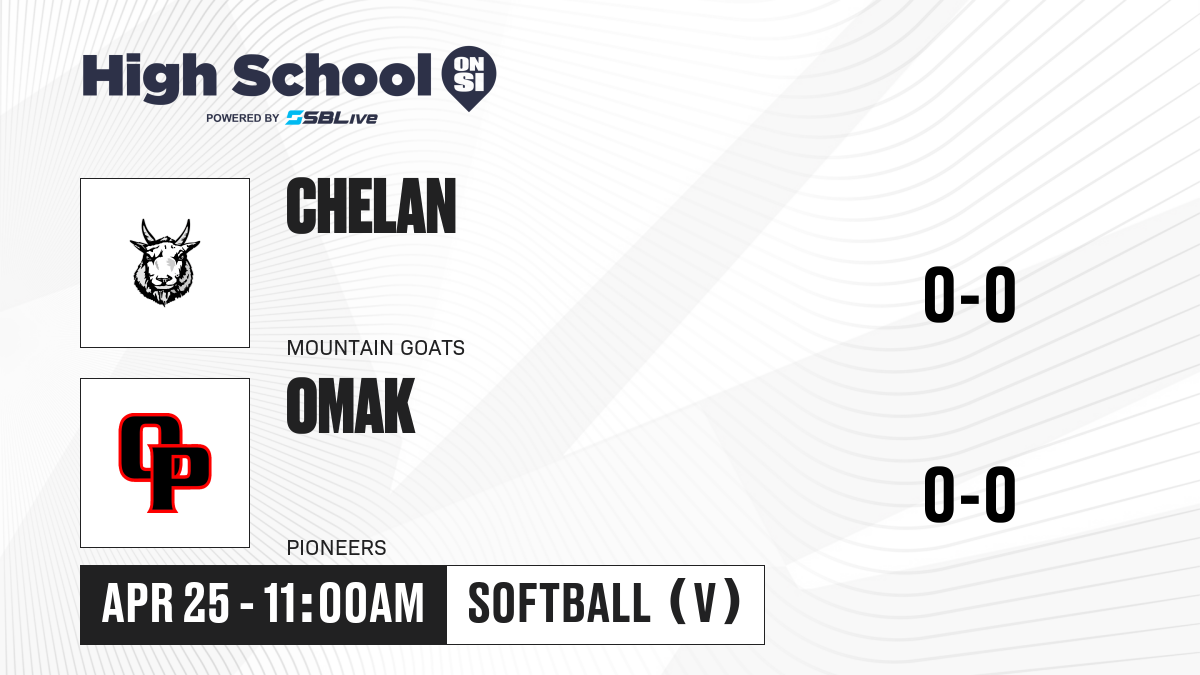 High School ON SI
POWERED BY SBLive

CHELAN
MOUNTAIN GOATS
0-0

OP
OMAK
PIONEERS
0-0

APR 25 - 11:00AM
SOFTBALL (V)